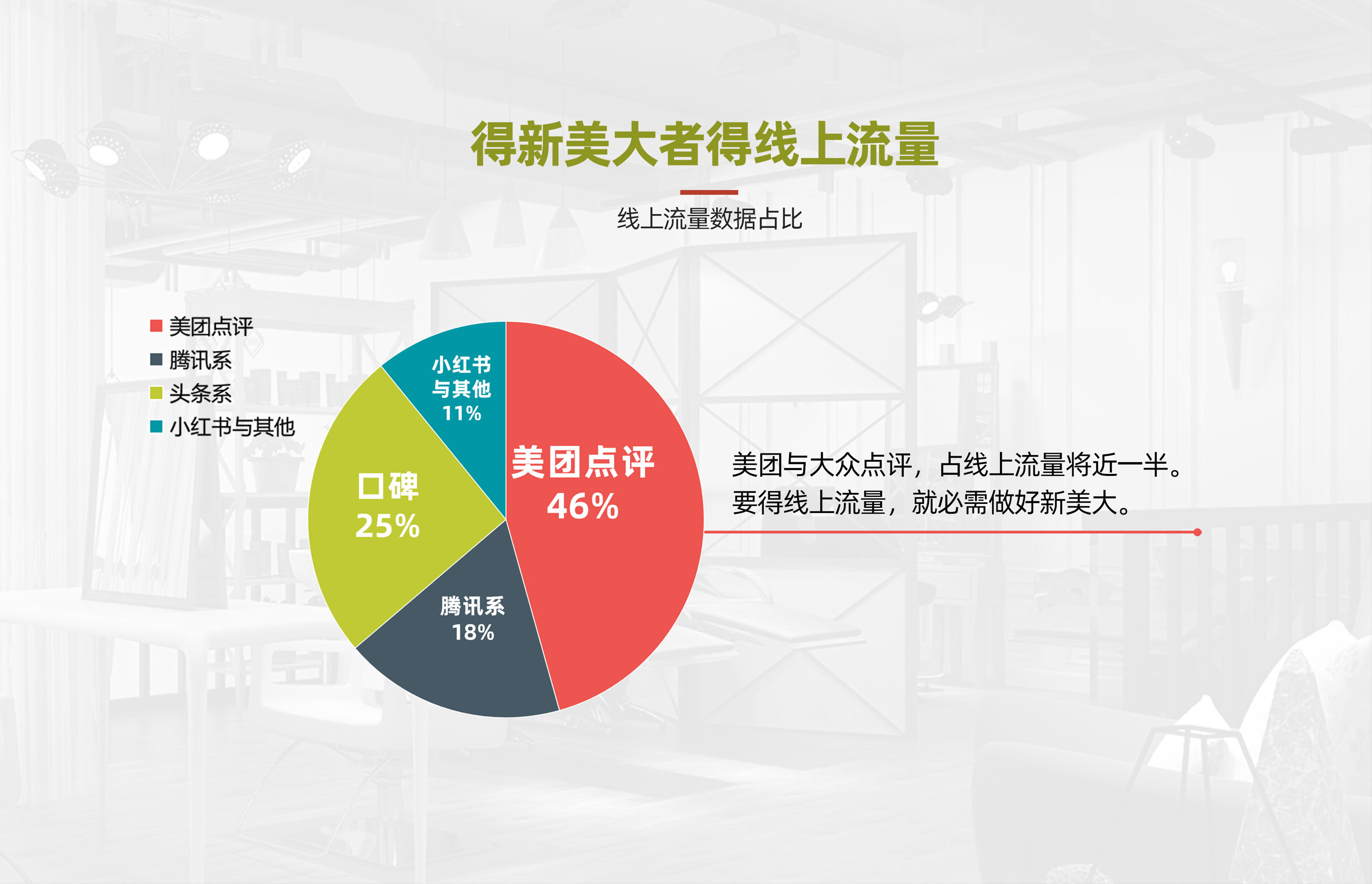 得新美大者得线上流量

线上流量数据占比

美团点评
腾讯系
头条系
小红书与其他

小红书与其他 11%

美团点评 46%

口碑 25%

腾讯系 18%

美团与大众点评，占线上流量将近一半。
要得线上流量，就必需做好新美大。